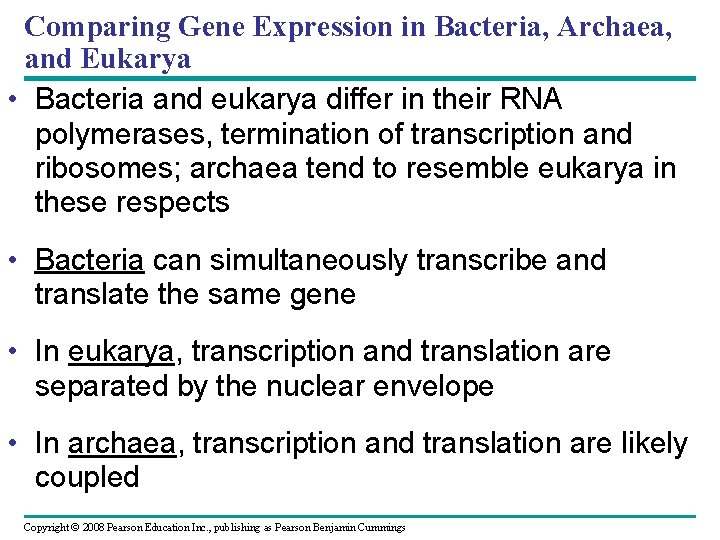 Comparing Gene Expression in Bacteria, Archaea, and Eukarya

• Bacteria and eukarya differ in their RNA polymerases, termination of transcription and ribosomes; archaea tend to resemble eukarya in these respects

• Bacteria can simultaneously transcribe and translate the same gene

• In eukarya, transcription and translation are separated by the nuclear envelope

• In archaea, transcription and translation are likely coupled

Copyright © 2008 Pearson Education Inc., publishing as Pearson Benjamin Cummings